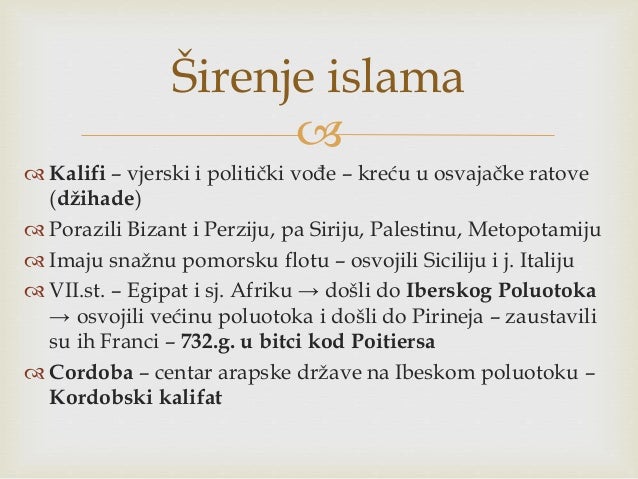 Širenje islama

Kalifi – vjerski i politički vođe – kreću u osvajačke ratove (džihade)

Porazili Bizant i Perziju, pa Siriju, Palestinu, Metopotamiju

Imaju snažnu pomorsku flotu – osvojili Siciliju i j. Italiju

VII.st. – Egipat i sj. Afriku → došli do Iberskog Poluotoka → osvojili većinu poluotoka i došli do Pirineja – zaustavili su ih Franci – 732.g. u bitci kod Poitiersa

Cordoba – centar arapske države na Ibeskom poluotoku – Kordobski kalifat